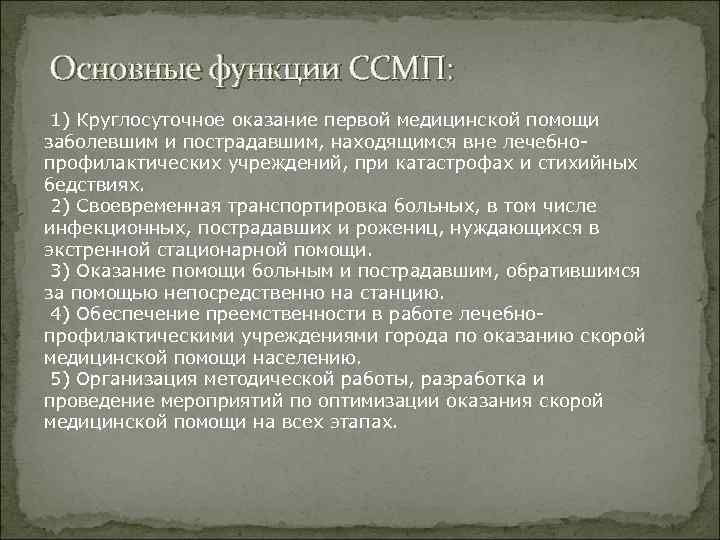 Основные функции ССМП:

1) Круглосуточное оказание первой медицинской помощи заболевшим и пострадавшим, находящимся вне лечебно-профилактических учреждений, при катастрофах и стихийных бедствиях.
2) Своевременная транспортировка больных, в том числе инфекционных, пострадавших и рожениц, нуждающихся в экстренной стационарной помощи.
3) Оказание помощи больным и пострадавшим, обратившимся за помощью непосредственно на станцию.
4) Обеспечение преемственности в работе лечебно-профилактическими учреждениями города по оказанию скорой медицинской помощи населению.
5) Организация методической работы, разработка и проведение мероприятий по оптимизации оказания скорой медицинской помощи на всех этапах.